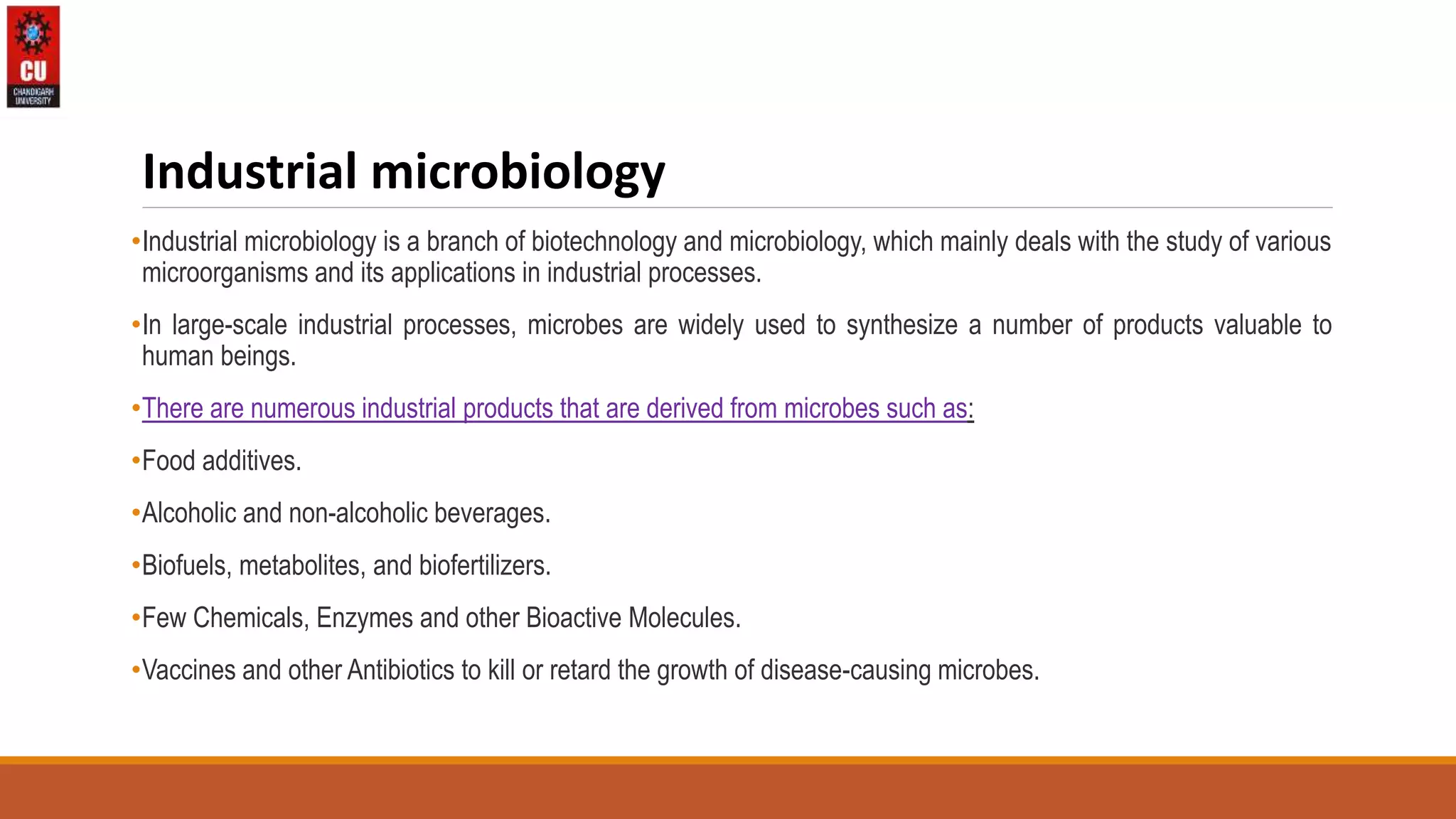 CU
CHANDIGARH UNIVERSITY

Industrial microbiology

•Industrial microbiology is a branch of biotechnology and microbiology, which mainly deals with the study of various microorganisms and its applications in industrial processes.

•In large-scale industrial processes, microbes are widely used to synthesize a number of products valuable to human beings.

•There are numerous industrial products that are derived from microbes such as:

•Food additives.

•Alcoholic and non-alcoholic beverages.

•Biofuels, metabolites, and biofertilizers.

•Few Chemicals, Enzymes and other Bioactive Molecules.

•Vaccines and other Antibiotics to kill or retard the growth of disease-causing microbes.